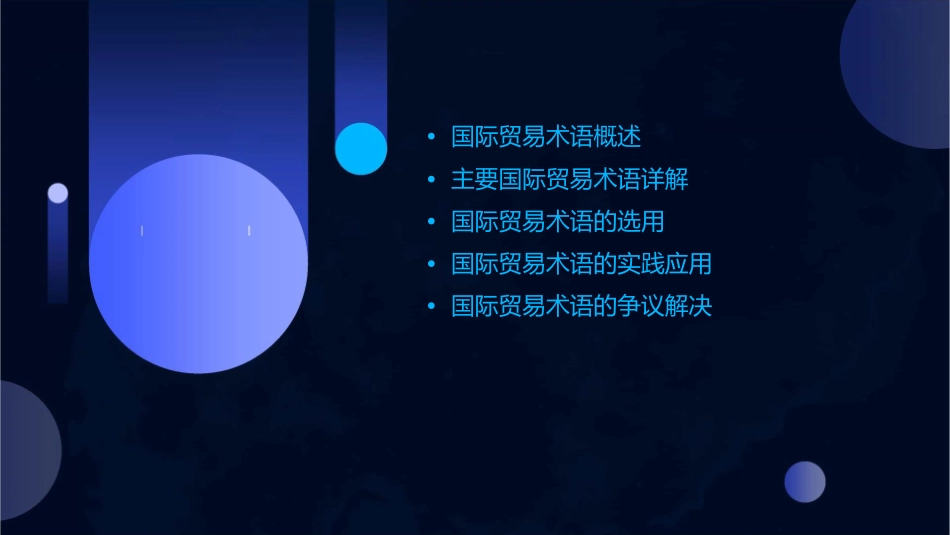 • 国际贸易术语概述
• 主要国际贸易术语详解
• 国际贸易术语的选用
• 国际贸易术语的实践应用
• 国际贸易术语的争议解决